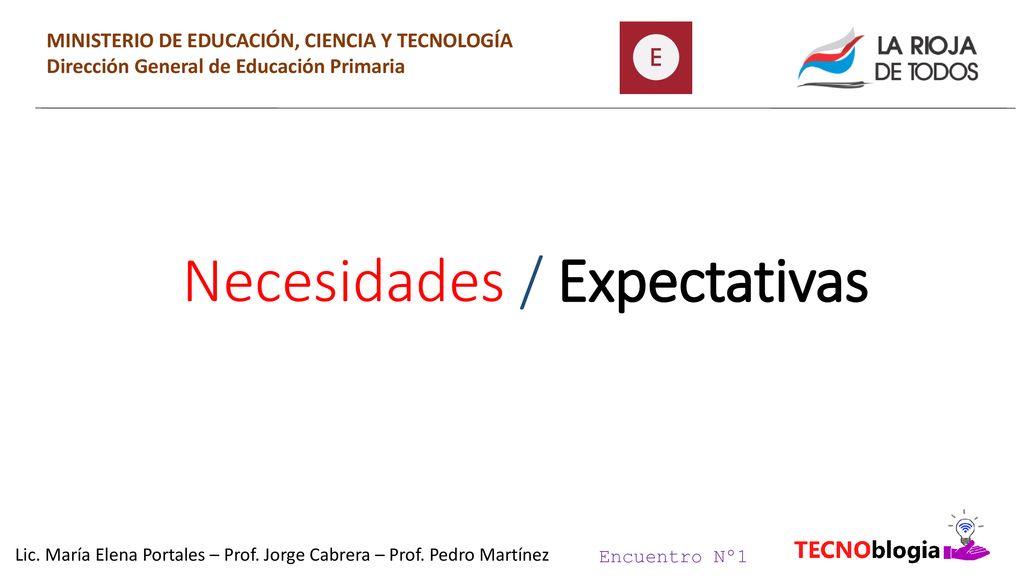 MINISTERIO DE EDUCACIÓN, CIENCIA Y TECNOLOGÍA
Dirección General de Educación Primaria

E

LA RIOJA DE TODOS

Necesidades / Expectativas

Lic. María Elena Portales – Prof. Jorge Cabrera – Prof. Pedro Martínez

Encuentro N°1

TECNOblogia